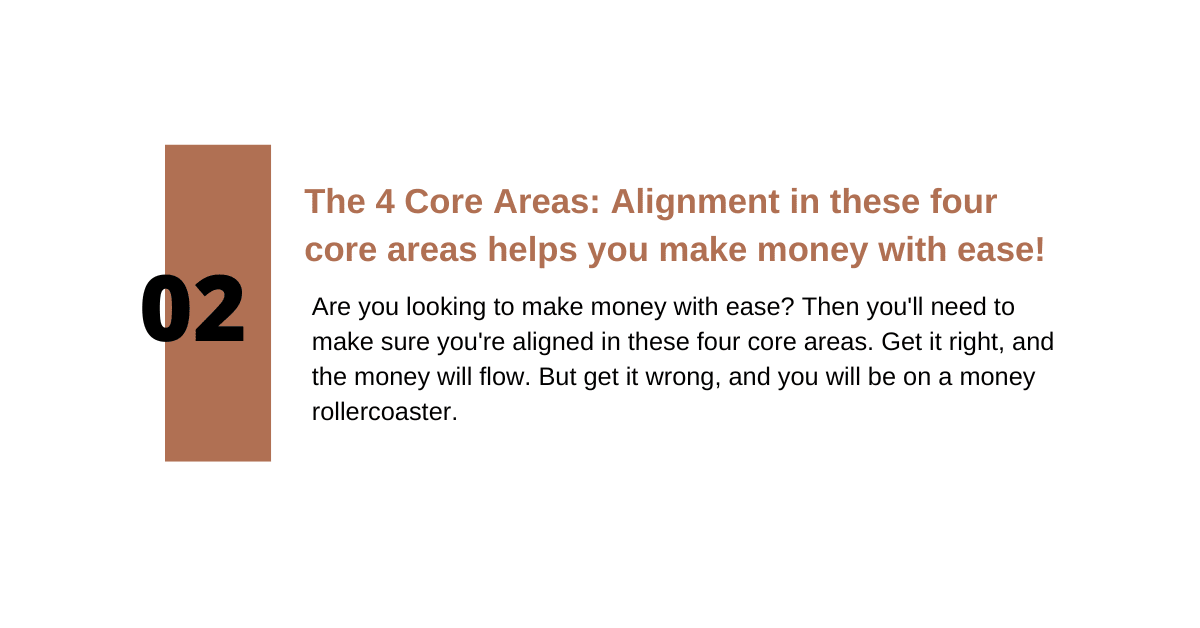 02

The 4 Core Areas: Alignment in these four core areas helps you make money with ease!

Are you looking to make money with ease? Then you'll need to make sure you're aligned in these four core areas. Get it right, and the money will flow. But get it wrong, and you will be on a money rollercoaster.